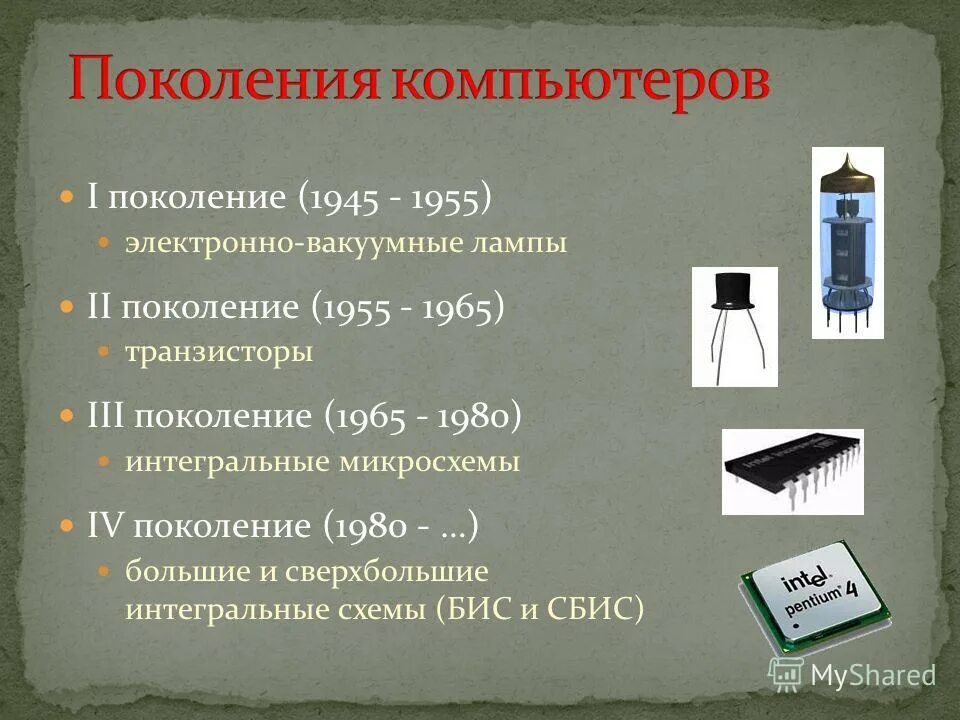 Поколения компьютеров

I поколение (1945 - 1955)
электронно-вакуумные лампы

II поколение (1955 - 1965)
транзисторы

III поколение (1965 - 1980)
интегральные микросхемы

IV поколение (1980 - …)
большие и сверхбольшие интегральные схемы (БИС и СБИС)

intel pentium 4

MyShared